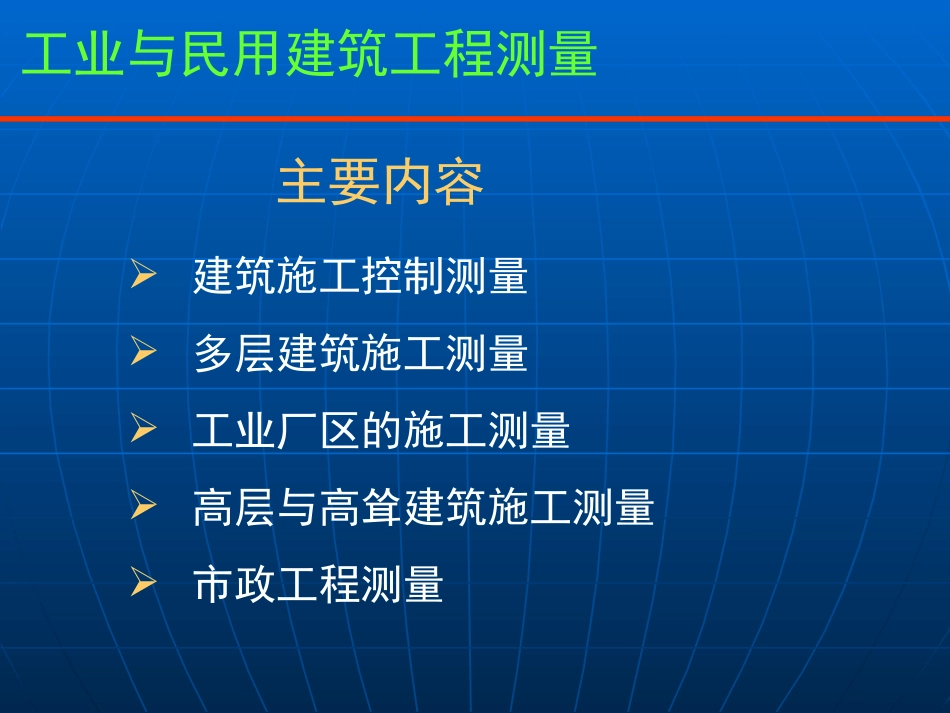 工业与民用建筑工程测量

主要内容

➢ 建筑施工控制测量
➢ 多层建筑施工测量
➢ 工业厂区的施工测量
➢ 高层与高耸建筑施工测量
➢ 市政工程测量